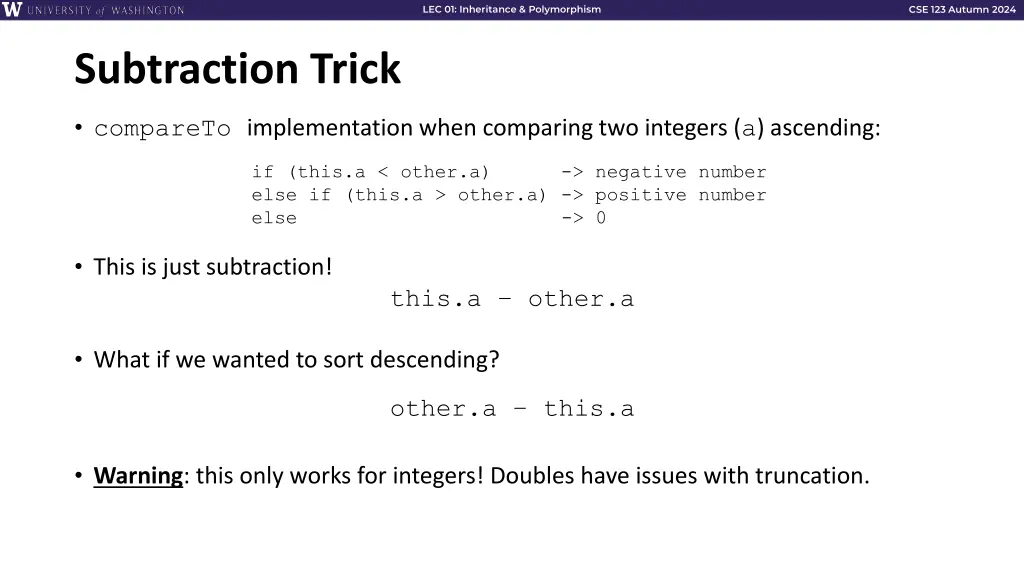 W UNIVERSITY of WASHINGTON

LEC 01: Inheritance & Polymorphism

CSE 123 Autumn 2024

Subtraction Trick

• compareTo implementation when comparing two integers (a) ascending:

if (this.a < other.a)      -> negative number
else if (this.a > other.a) -> positive number
else                       -> 0

• This is just subtraction!

this.a – other.a

• What if we wanted to sort descending?

other.a – this.a

• Warning: this only works for integers! Doubles have issues with truncation.